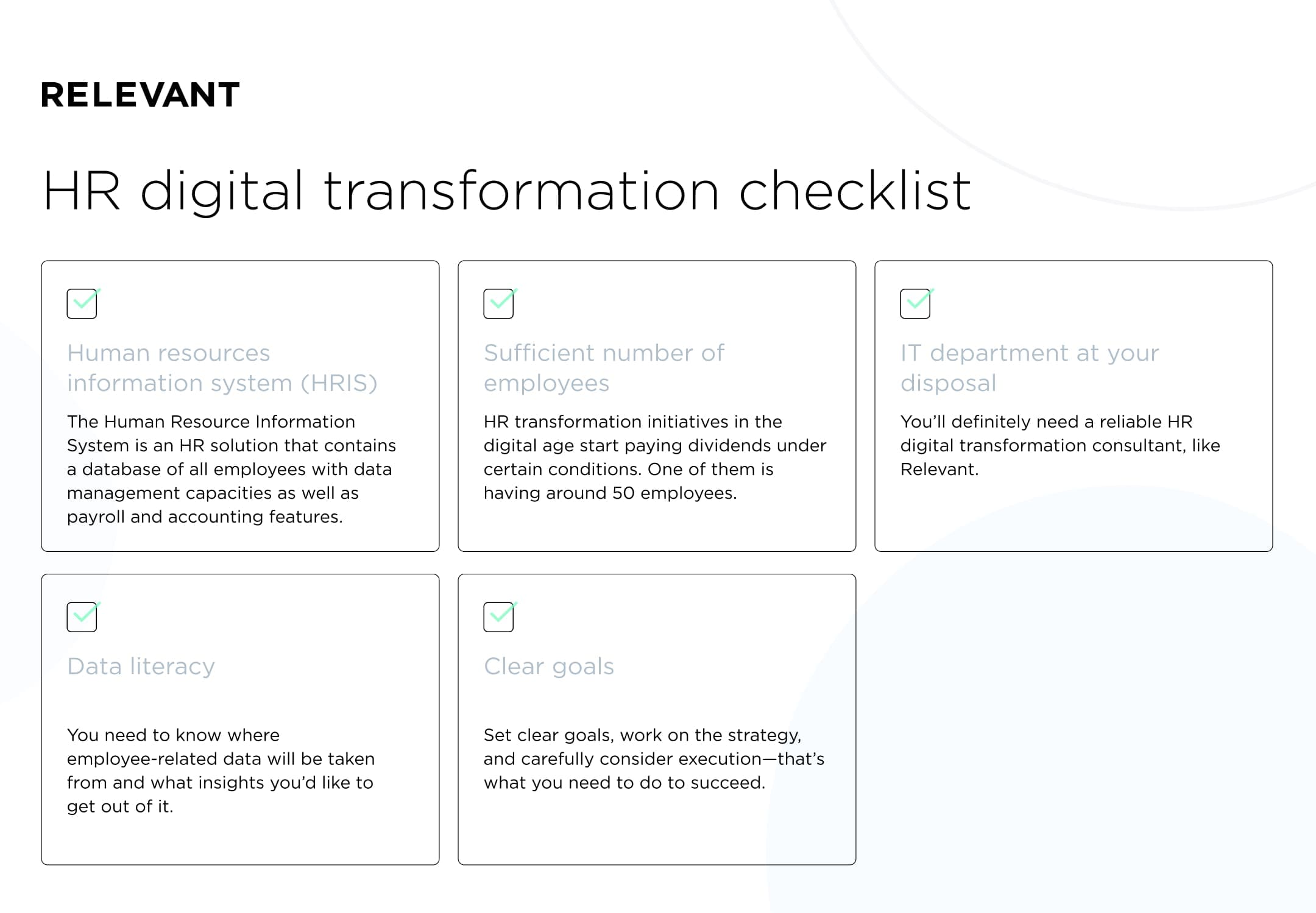 RELEVANT

HR digital transformation checklist

Human resources information system (HRIS)

The Human Resource Information System is an HR solution that contains a database of all employees with data management capacities as well as payroll and accounting features.

Sufficient number of employees

HR transformation initiatives in the digital age start paying dividends under certain conditions. One of them is having around 50 employees.

IT department at your disposal

You'll definitely need a reliable HR digital transformation consultant, like Relevant.

Data literacy

You need to know where employee-related data will be taken from and what insights you'd like to get out of it.

Clear goals

Set clear goals, work on the strategy, and carefully consider execution—that's what you need to do to succeed.